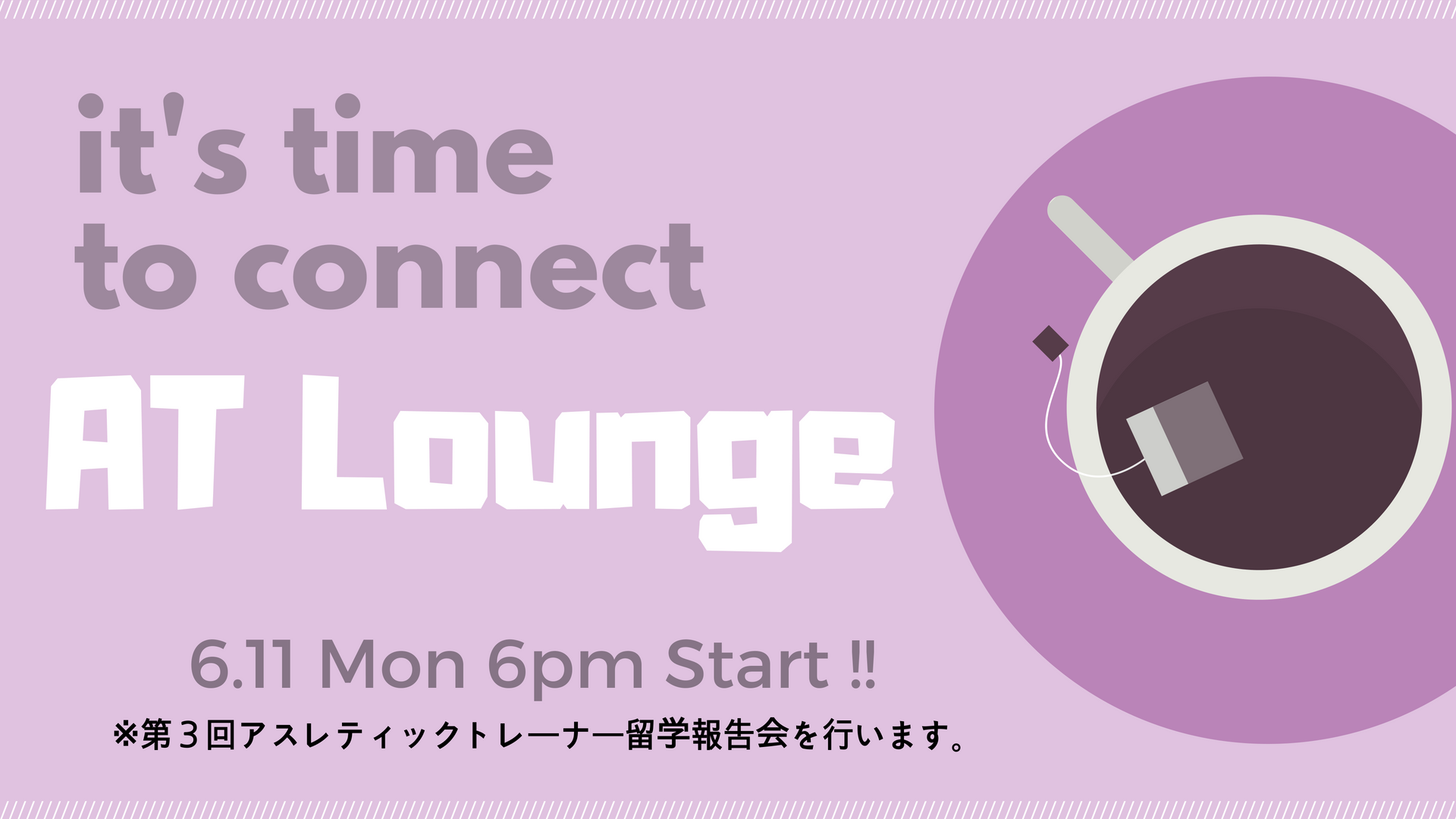 it's time to connect

AT Lounge

6.11 Mon 6pm Start !!

※第３回アスレティックトレーナー留学報告会を行います。